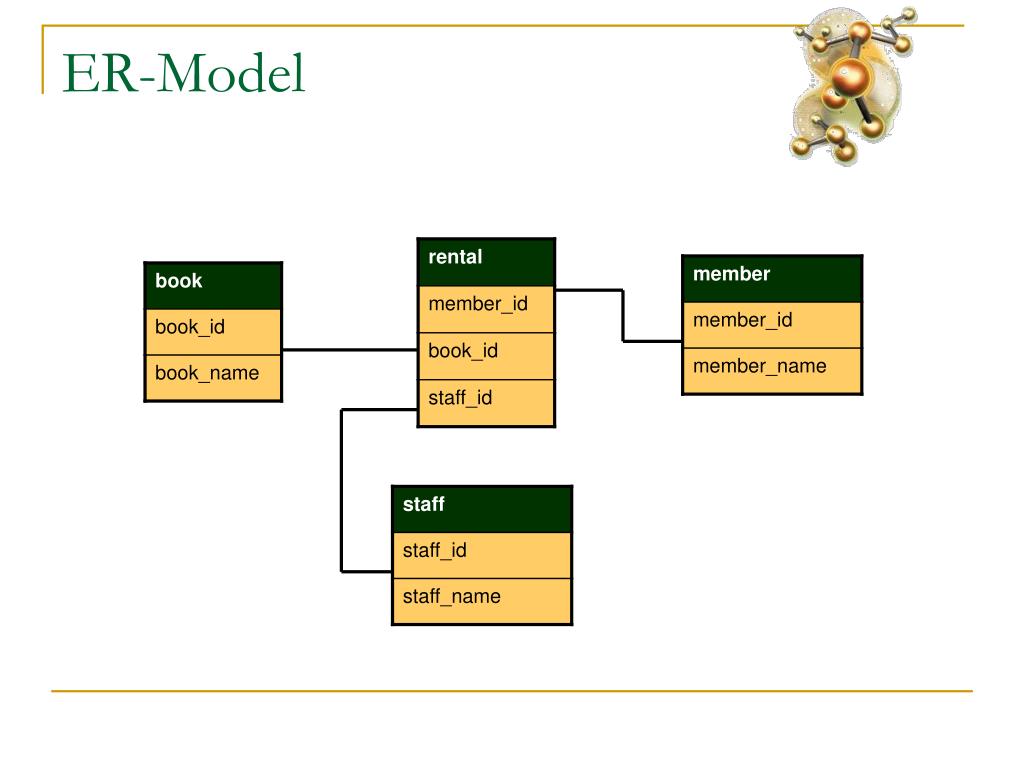 ER-Model

book
book_id
book_name

rental
member_id
book_id
staff_id

member
member_id
member_name

staff
staff_id
staff_name